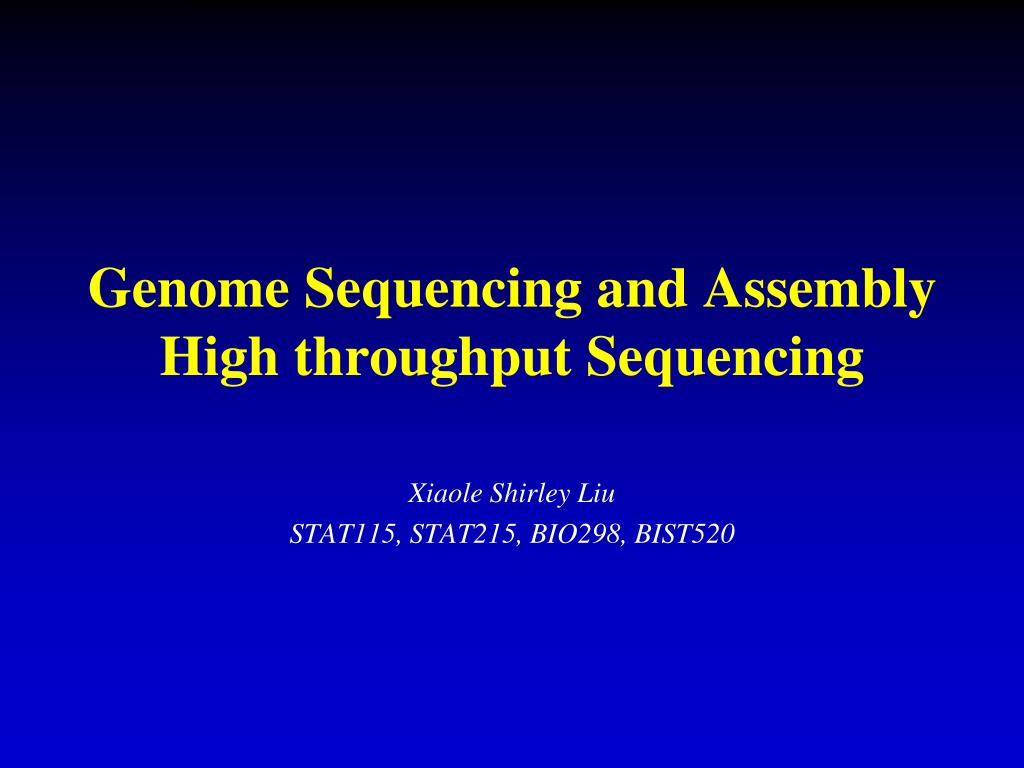 Genome Sequencing and Assembly
High throughput Sequencing

Xiaole Shirley Liu
STAT115, STAT215, BIO298, BIST520